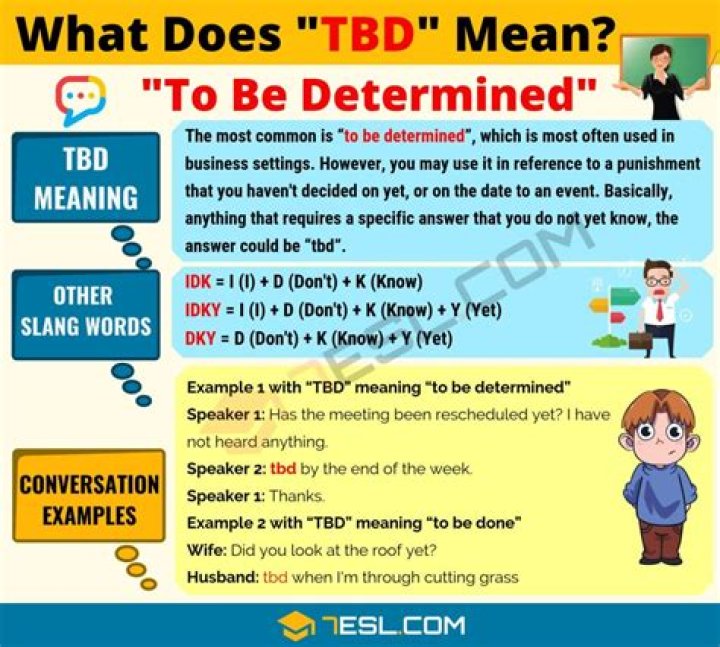 What Does "TBD" Mean?

"To Be Determined"

TBD MEANING

The most common is "to be determined", which is most often used in business settings. However, you may use it in reference to a punishment that you haven't decided on yet, or on the date to an event. Basically, anything that requires a specific answer that you do not yet know, the answer could be "tbd".

OTHER SLANG WORDS

IDK = I (I) + D (Don't) + K (Know)
IDKY = I (I) + D (Don't) + K (Know) + Y (Yet)
DKY = D (Don't) + K (Know) + Y (Yet)

CONVERSATION EXAMPLES

Example 1 with "TBD" meaning "to be determined"
Speaker 1: Has the meeting been rescheduled yet? I have not heard anything.
Speaker 2: tbd by the end of the week.
Speaker 1: Thanks.
Example 2 with "TBD" meaning "to be done"
Wife: Did you look at the roof yet?
Husband: tbd when I'm through cutting grass

7ESL.COM

7ESL.COM